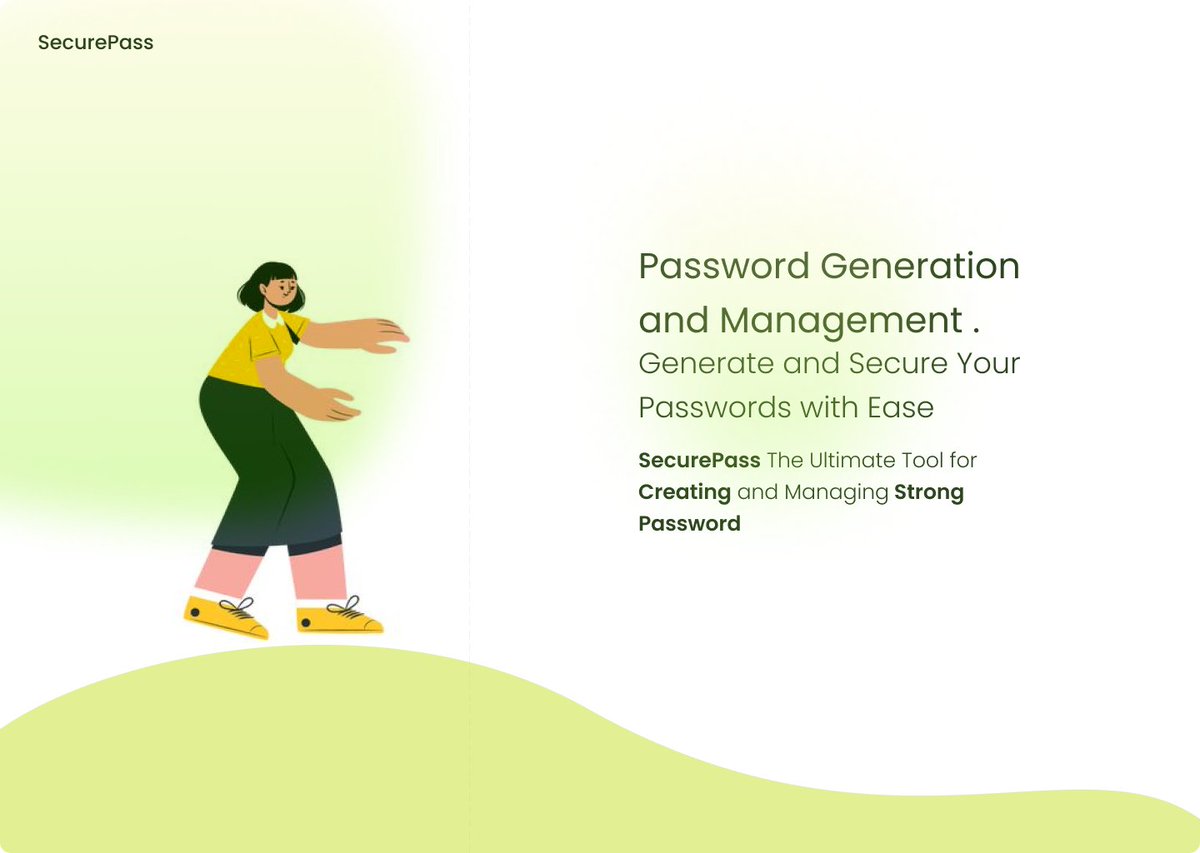 SecurePass

Password Generation and Management .

Generate and Secure Your Passwords with Ease

SecurePass The Ultimate Tool for Creating and Managing Strong Password